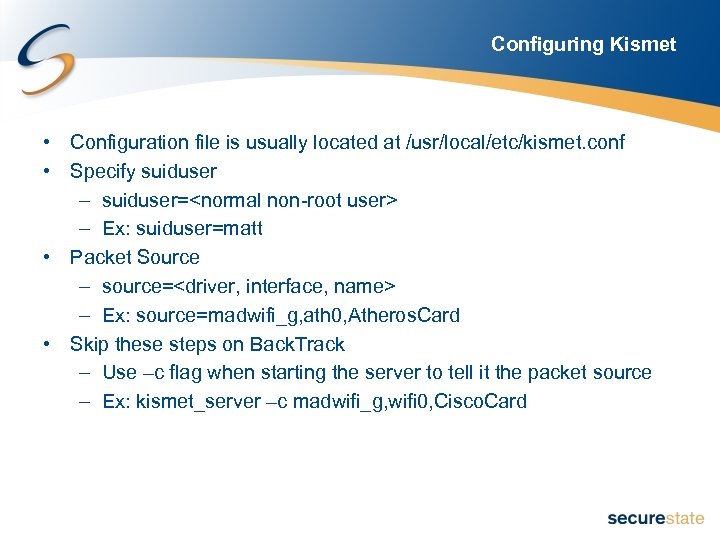 Configuring Kismet

• Configuration file is usually located at /usr/local/etc/kismet.conf
• Specify suiduser
  – suiduser=<normal non-root user>
  – Ex: suiduser=matt
• Packet Source
  – source=<driver, interface, name>
  – Ex: source=madwifi_g,ath0,AtherosCard
• Skip these steps on BackTrack
  – Use –c flag when starting the server to tell it the packet source
  – Ex: kismet_server –c madwifi_g,wifi0,CiscoCard

securestate